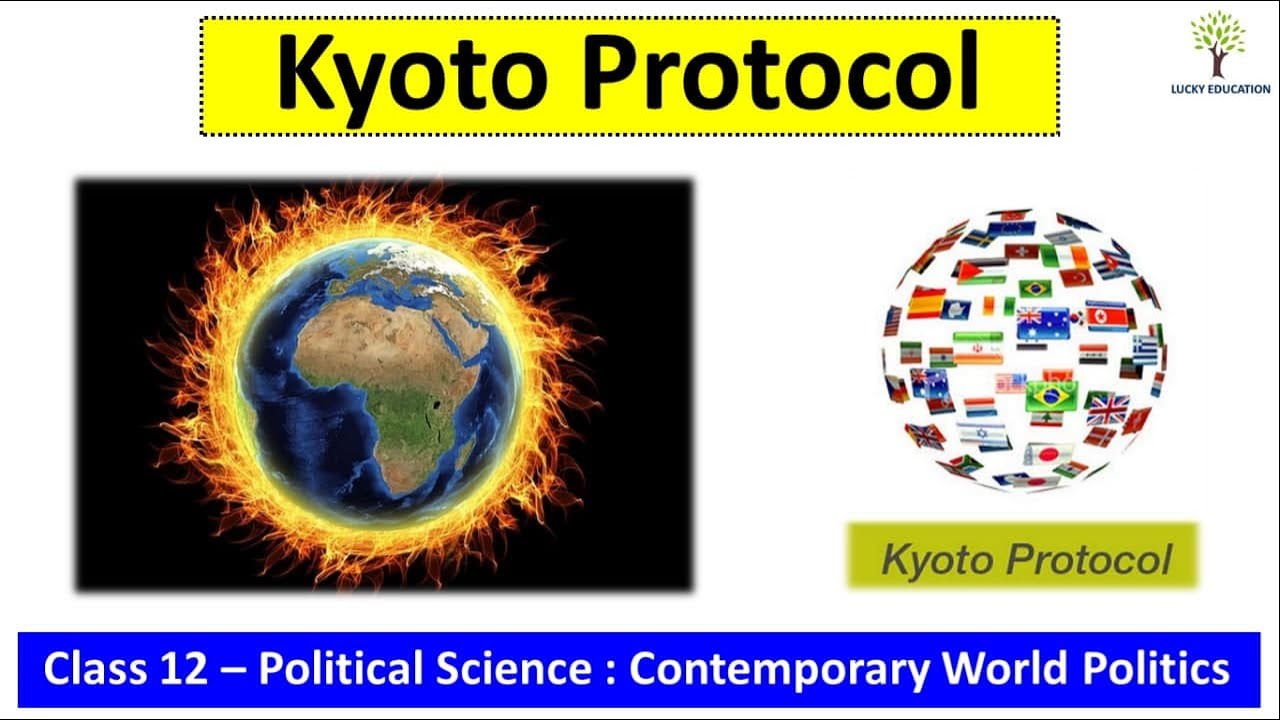 Kyoto Protocol

LUCKY EDUCATION

Kyoto Protocol

Class 12 – Political Science : Contemporary World Politics